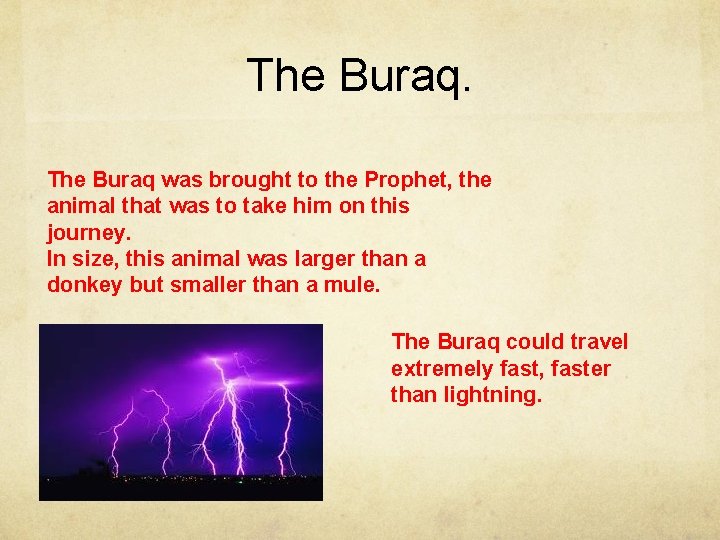 The Buraq.

The Buraq was brought to the Prophet, the animal that was to take him on this journey.
In size, this animal was larger than a donkey but smaller than a mule.

The Buraq could travel extremely fast, faster than lightning.